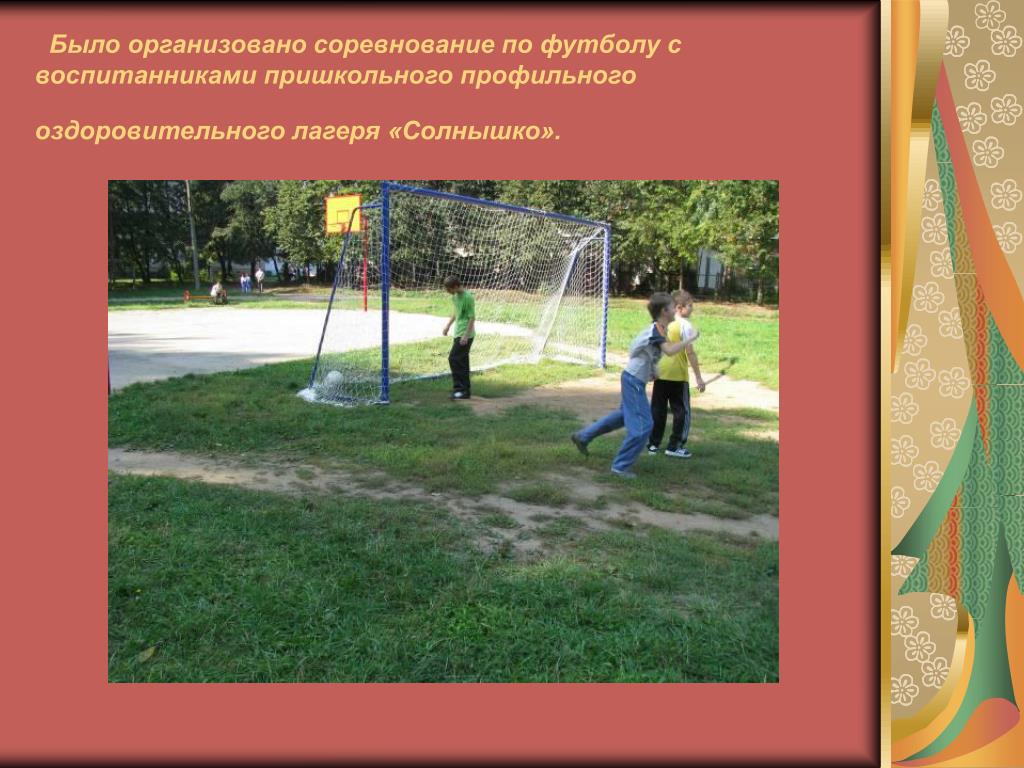 Было организовано соревнование по футболу с воспитанниками пришкольного профильного

оздоровительного лагеря «Солнышко».